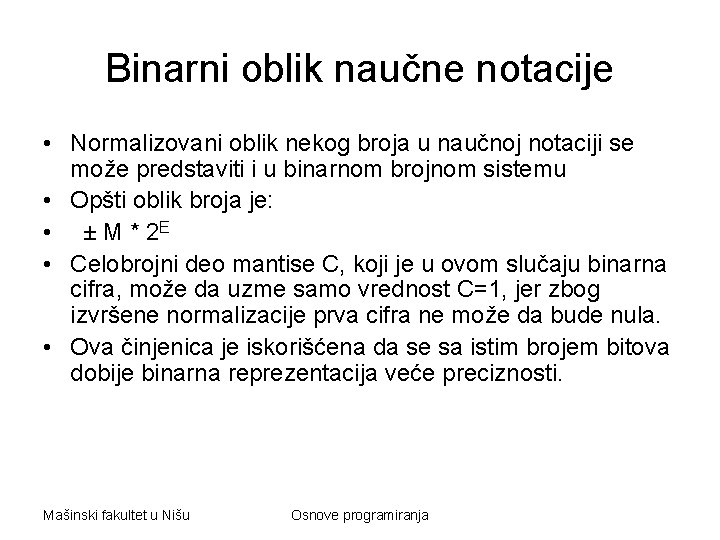 Binarni oblik naučne notacije

• Normalizovani oblik nekog broja u naučnoj notaciji se može predstaviti i u binarnom brojnom sistemu
• Opšti oblik broja je:
• $\pm M * 2^E$
• Celobrojni deo mantise C, koji je u ovom slučaju binarna cifra, može da uzme samo vrednost C=1, jer zbog izvršene normalizacije prva cifra ne može da bude nula.
• Ova činjenica je iskorišćena da se sa istim brojem bitova dobije binarna reprezentacija veće preciznosti.

Mašinski fakultet u Nišu

Osnove programiranja